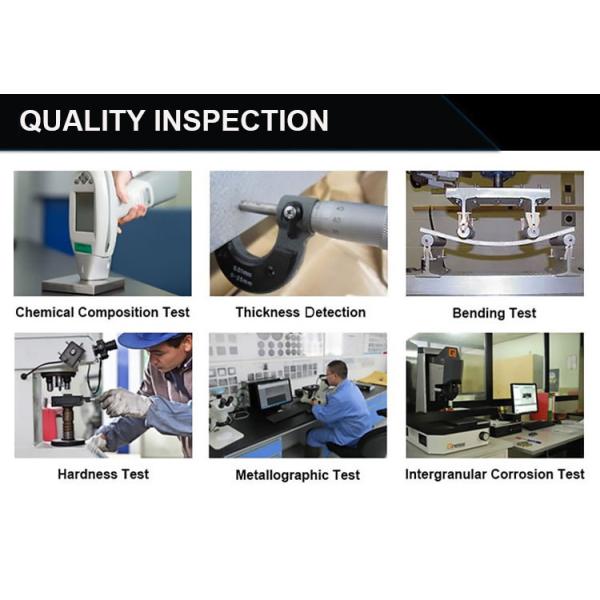 QUALITY INSPECTION

Chemical Composition Test

Thickness Detection

Bending Test

Hardness Test

Metallographic Test

Intergranular Corrosion Test